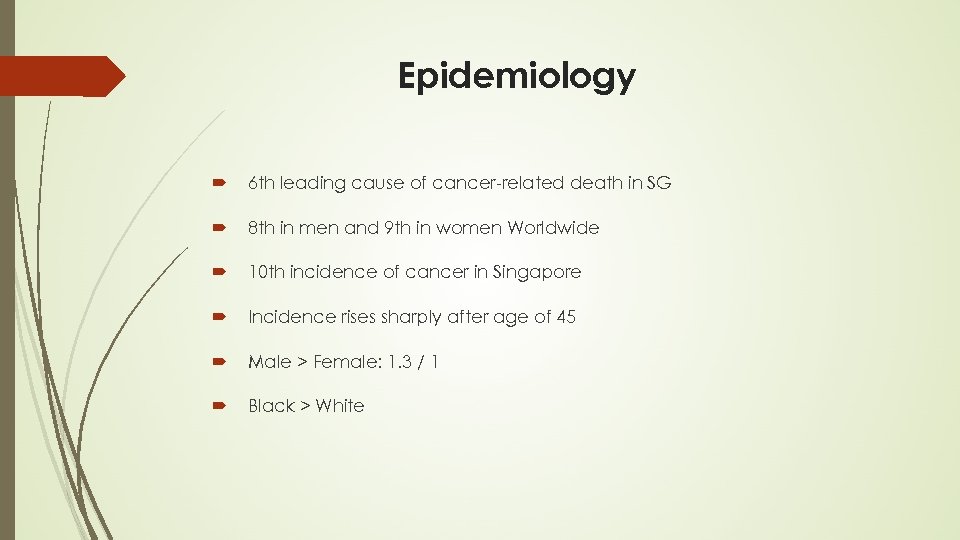 Epidemiology

6th leading cause of cancer-related death in SG

8th in men and 9th in women Worldwide

10th incidence of cancer in Singapore

Incidence rises sharply after age of 45

Male > Female: 1.3 / 1

Black > White